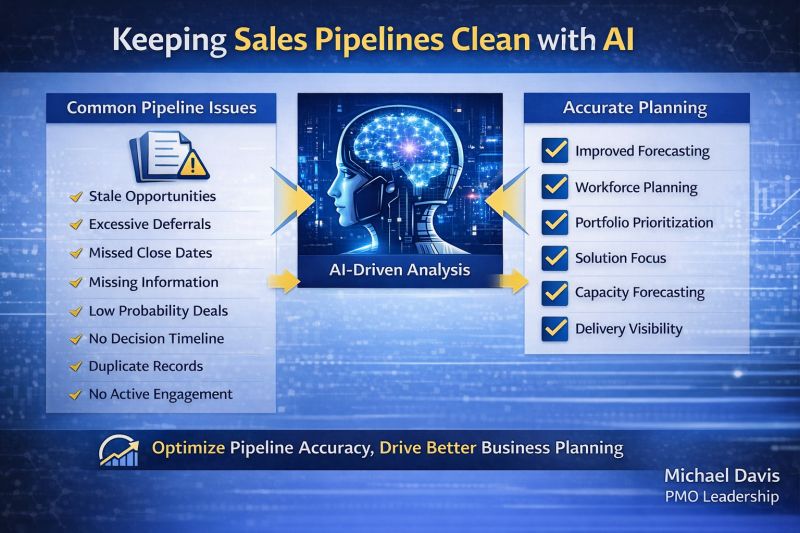 Keeping Sales Pipelines Clean with AI

Common Pipeline Issues

Stale Opportunities
Excessive Deferrals
Missed Close Dates
Missing Information
Low Probability Deals
No Decision Timeline
Duplicate Records
No Active Engagement

AI-Driven Analysis

Accurate Planning

Improved Forecasting
Workforce Planning
Portfolio Prioritization
Solution Focus
Capacity Forecasting
Delivery Visibility

Optimize Pipeline Accuracy, Drive Better Business Planning

Michael Davis
PMO Leadership